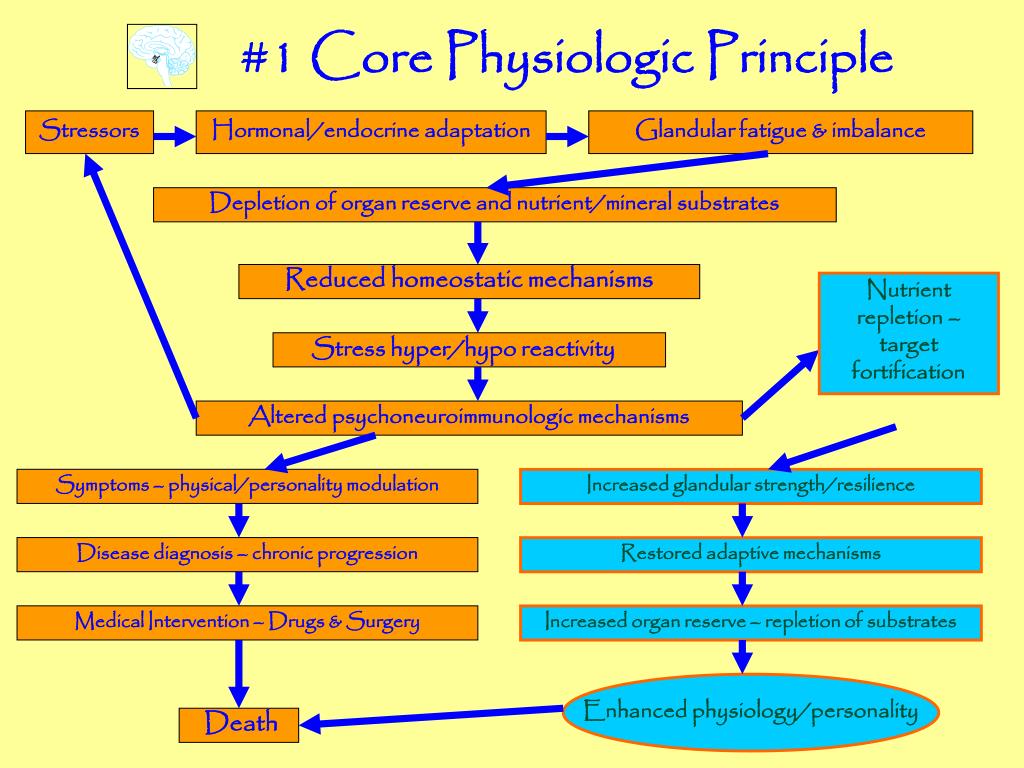 #1 Core Physiologic Principle

Stressors

Hormonal/endocrine adaptation

Glandular fatigue & imbalance

Depletion of organ reserve and nutrient/mineral substrates

Reduced homeostatic mechanisms

Stress hyper/hypo reactivity

Altered psychoneuroimmunologic mechanisms

Nutrient repletion – target fortification

Symptoms – physical/personality modulation

Disease diagnosis – chronic progression

Medical Intervention – Drugs & Surgery

Death

Increased glandular strength/resilience

Restored adaptive mechanisms

Increased organ reserve – repletion of substrates

Enhanced physiology/personality